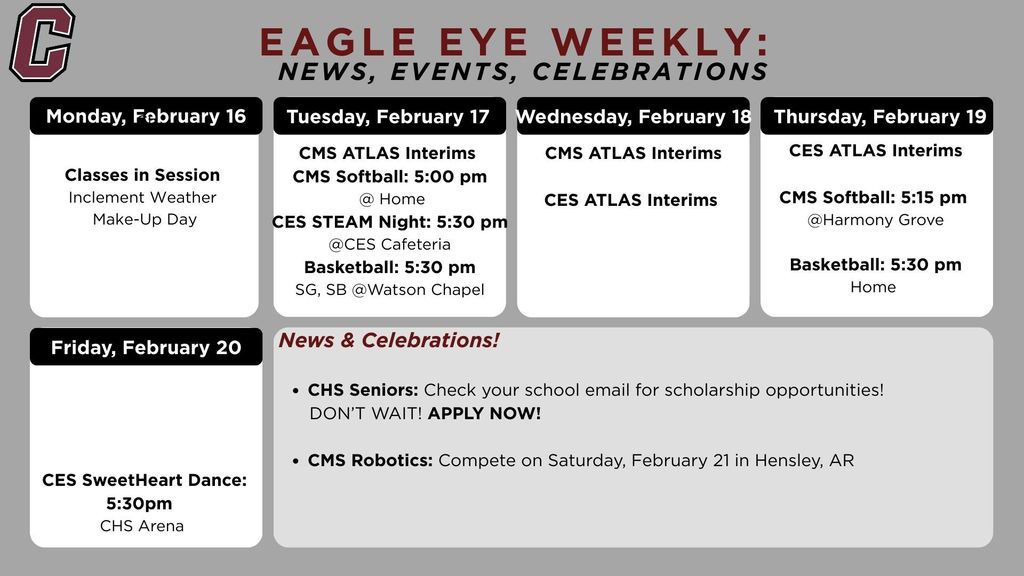 C

EAGLE EYE WEEKLY:
NEWS, EVENTS, CELEBRATIONS

Monday, February 16

Classes in Session
Inclement Weather Make-Up Day

Tuesday, February 17

CMS ATLAS Interims
CMS Softball: 5:00 pm
@ Home
CES STEAM Night: 5:30 pm
@CES Cafeteria
Basketball: 5:30 pm
SG, SB @Watson Chapel

Wednesday, February 18

CMS ATLAS Interims

CES ATLAS Interims

Thursday, February 19

CES ATLAS Interims

CMS Softball: 5:15 pm
@Harmony Grove

Basketball: 5:30 pm
Home

Friday, February 20

CES SweetHeart Dance: 5:30pm
CHS Arena

News & Celebrations!

• CHS Seniors: Check your school email for scholarship opportunities! DON'T WAIT! APPLY NOW!

• CMS Robotics: Compete on Saturday, February 21 in Hensley, AR